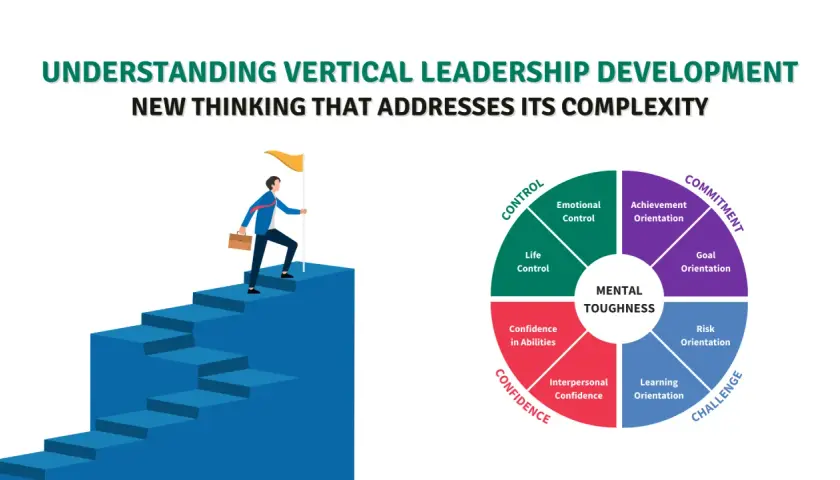 UNDERSTANDING VERTICAL LEADERSHIP DEVELOPMENT
NEW THINKING THAT ADDRESSES ITS COMPLEXITY

CONTROL
Emotional Control
Life Control

COMMITMENT
Achievement Orientation
Goal Orientation

MENTAL TOUGHNESS

CONFIDENCE
Confidence in Abilities
Interpersonal Confidence

CHALLENGE
Risk Orientation
Learning Orientation